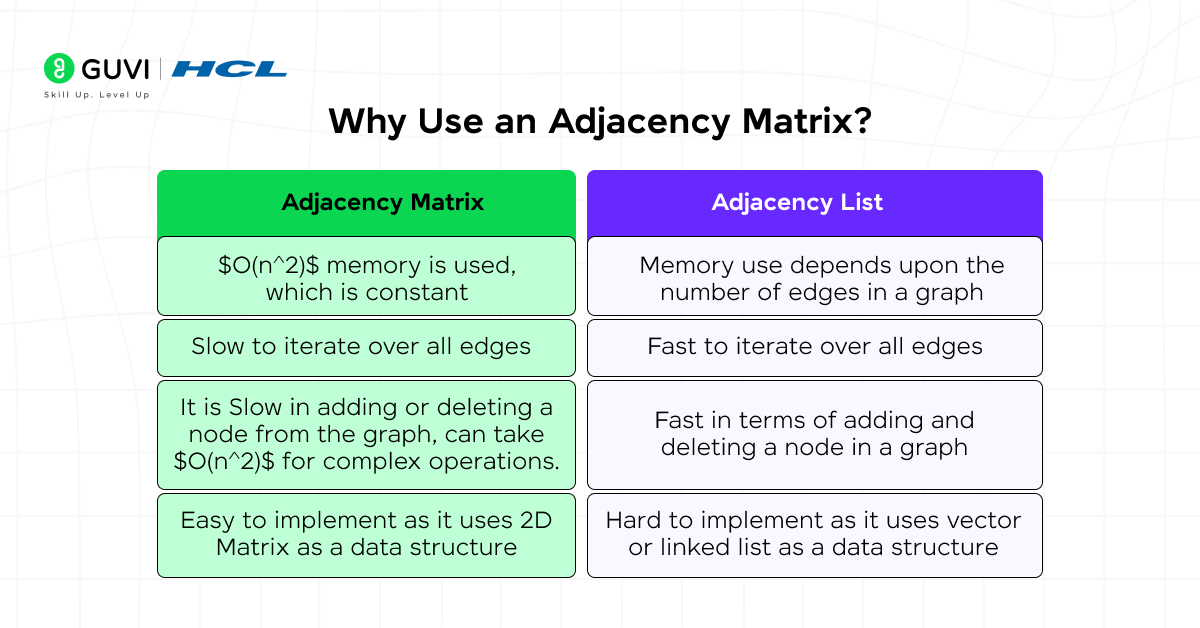 GUVI | HCL
Skill Up. Level Up

Why Use an Adjacency Matrix?

| Adjacency Matrix | Adjacency List |
|---|---|
| \$O(n^2)\$ memory is used, which is constant | Memory use depends upon the number of edges in a graph |
| Slow to iterate over all edges | Fast to iterate over all edges |
| It is Slow in adding or deleting a node from the graph, can take \$O(n^2)\$ for complex operations. | Fast in terms of adding and deleting a node in a graph |
| Easy to implement as it uses 2D Matrix as a data structure | Hard to implement as it uses vector or linked list as a data structure |